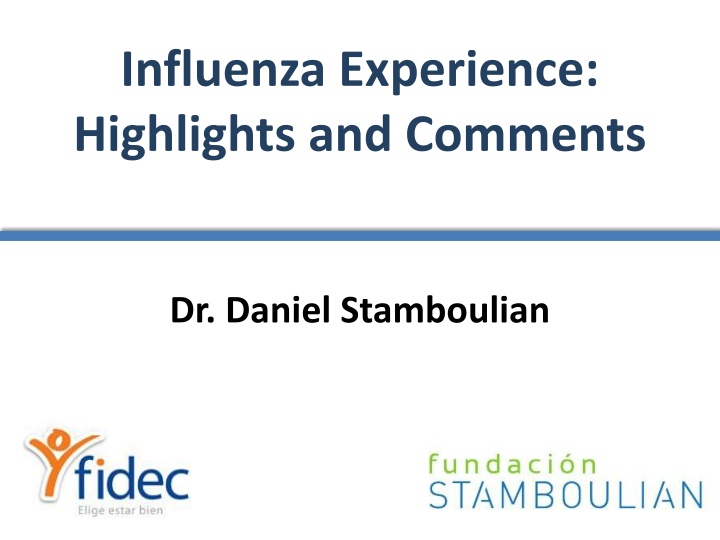 Influenza Experience: Highlights and Comments

Dr. Daniel Stamboulian

fidec
Elige estar bien

fundación
STAMBOULIAN